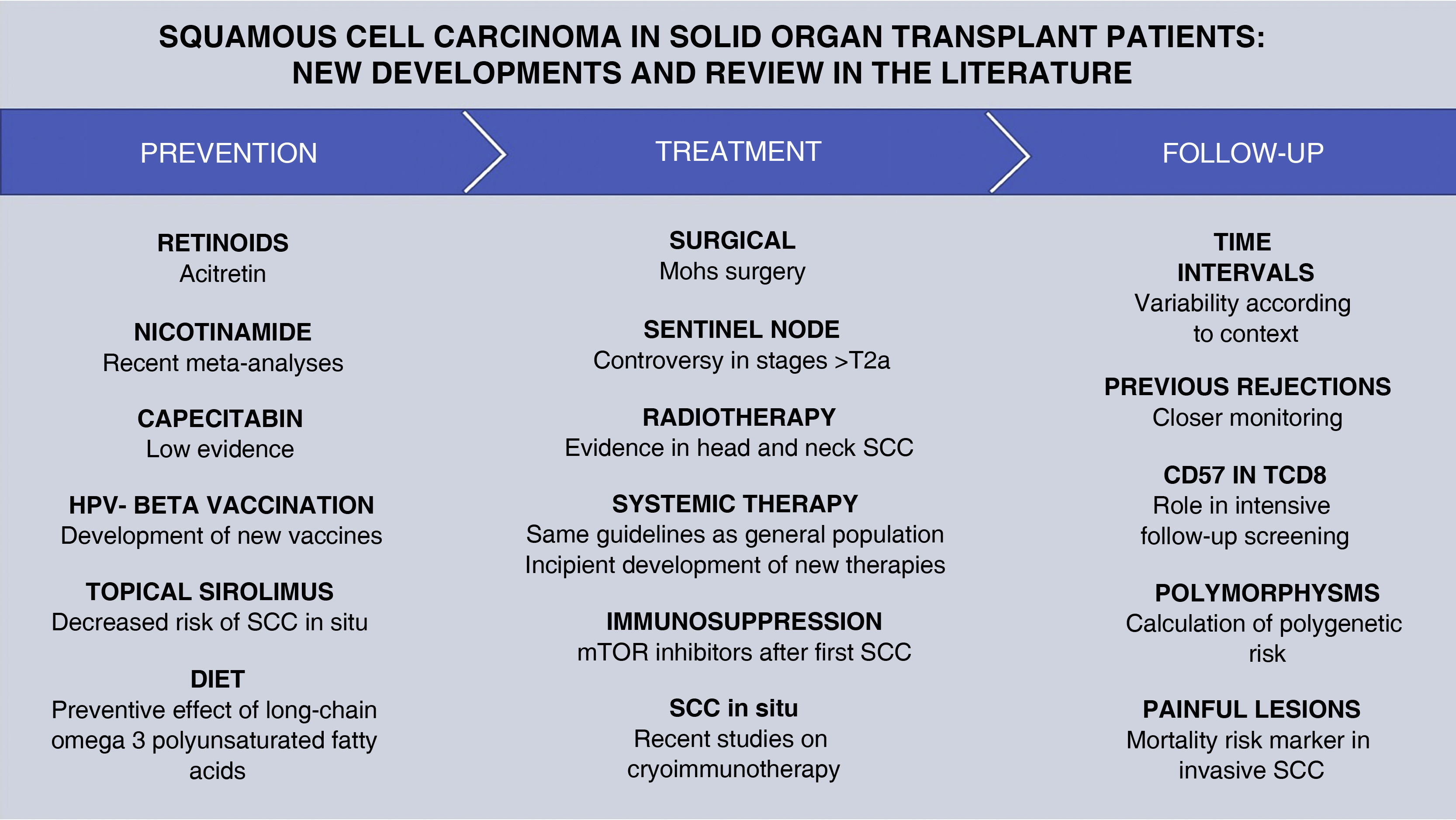 SQUAMOUS CELL CARCINOMA IN SOLID ORGAN TRANSPLANT PATIENTS:
NEW DEVELOPMENTS AND REVIEW IN THE LITERATURE

PREVENTION

RETINOIDS
Acitretin

NICOTINAMIDE
Recent meta-analyses

CAPECITABIN
Low evidence

HPV- BETA VACCINATION
Development of new vaccines

TOPICAL SIROLIMUS
Decreased risk of SCC in situ

DIET
Preventive effect of long-chain omega 3 polyunsaturated fatty acids

TREATMENT

SURGICAL
Mohs surgery

SENTINEL NODE
Controversy in stages >T2a

RADIOTHERAPY
Evidence in head and neck SCC

SYSTEMIC THERAPY
Same guidelines as general population
Incipient development of new therapies

IMMUNOSUPPRESSION
mTOR inhibitors after first SCC

SCC in situ
Recent studies on cryoimmunotherapy

FOLLOW-UP

TIME INTERVALS
Variability according to context

PREVIOUS REJECTIONS
Closer monitoring

CD57 IN TCD8
Role in intensive follow-up screening

POLYMORPHYSMS
Calculation of polygenetic risk

PAINFUL LESIONS
Mortality risk marker in invasive SCC